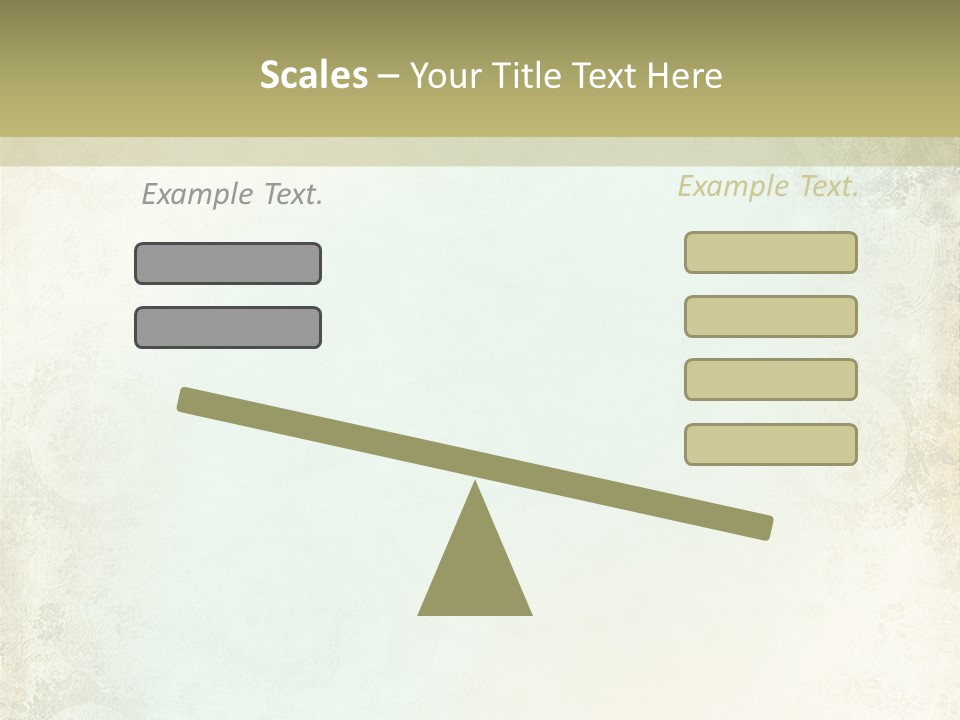 Scales – Your Title Text Here

Example Text.

Example Text.